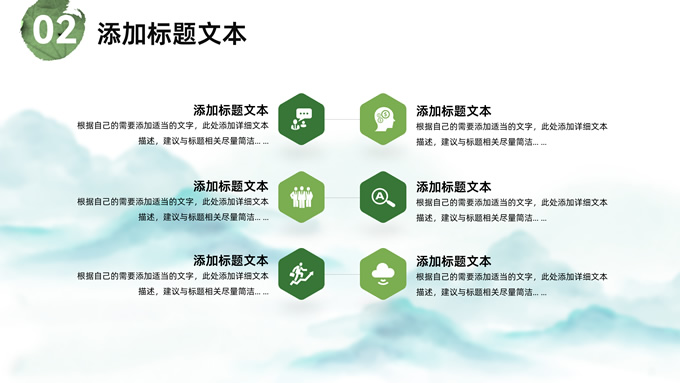 02 添加标题文本

添加标题文本
根据自己的需要添加适当的文字，此处添加详细文本描述，建议与标题相关尽量简洁... ...

添加标题文本
根据自己的需要添加适当的文字，此处添加详细文本描述，建议与标题相关尽量简洁... ...

添加标题文本
根据自己的需要添加适当的文字，此处添加详细文本描述，建议与标题相关尽量简洁... ...

添加标题文本
根据自己的需要添加适当的文字，此处添加详细文本描述，建议与标题相关尽量简洁... ...

添加标题文本
根据自己的需要添加适当的文字，此处添加详细文本描述，建议与标题相关尽量简洁... ...

添加标题文本
根据自己的需要添加适当的文字，此处添加详细文本描述，建议与标题相关尽量简洁... ...